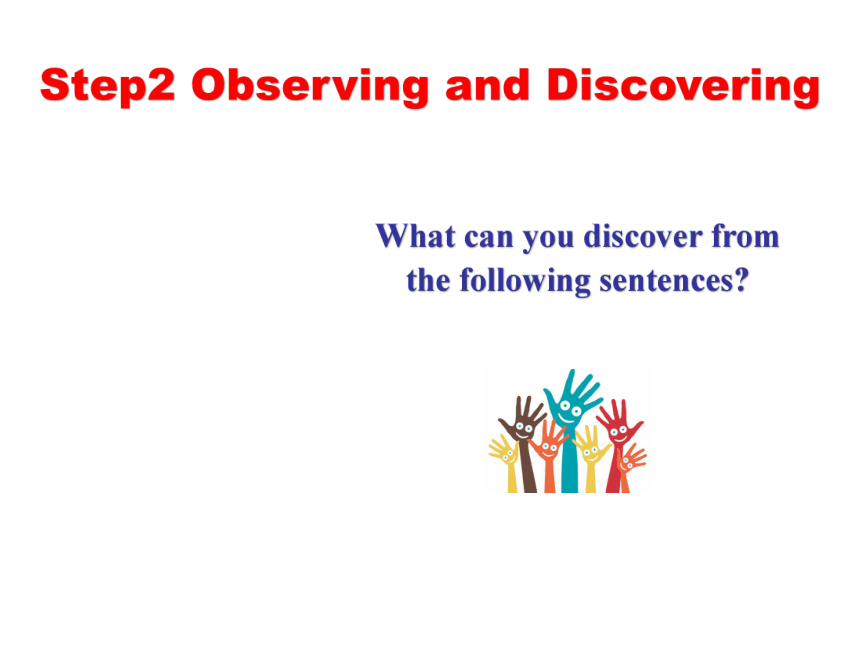 Step2 Observing and Discovering

What can you discover from the following sentences?